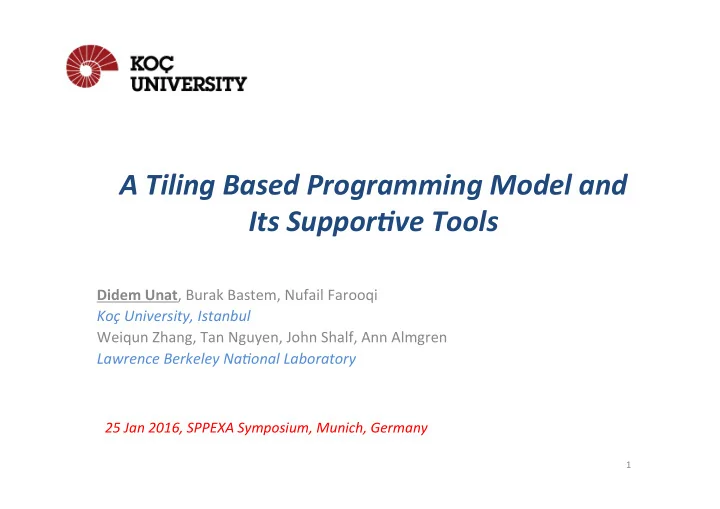 KOÇ UNIVERSITY

A Tiling Based Programming Model and Its Supportive Tools

Didem Unat, Burak Bastem, Nufail Farooqi
Koç University, Istanbul
Weiqun Zhang, Tan Nguyen, John Shalf, Ann Almgren
Lawrence Berkeley National Laboratory

25 Jan 2016, SPPEXA Symposium, Munich, Germany

1